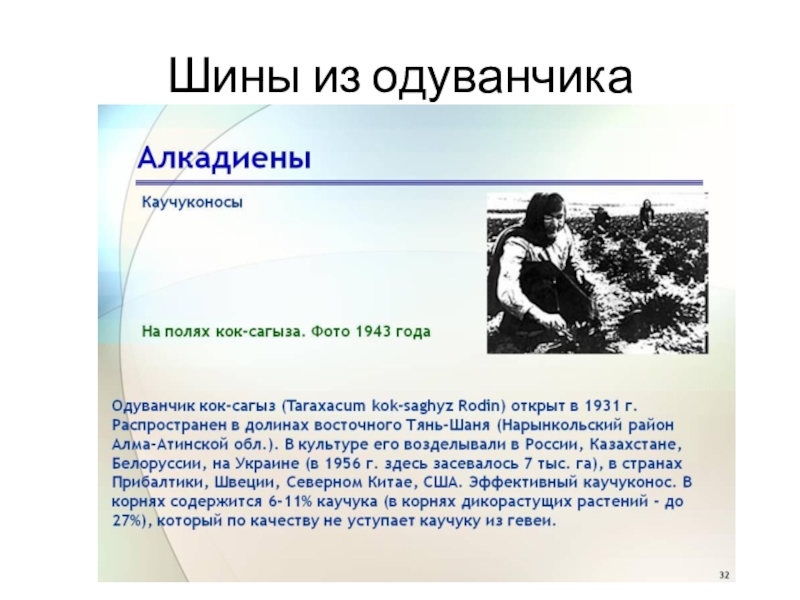 Шины из одуванчика

Алкадиены

Каучуконосы

На полях кок-сагыза. Фото 1943 года

Одуванчик кок-сагыз (Taraxacum kok-saghyz Rodin) открыт в 1931 г. Распространен в долинах восточного Тянь-Шаня (Нарынкольский район Алма-Атинской обл.). В культуре его возделывали в России, Казахстане, Белоруссии, на Украине (в 1956 г. здесь засевалось 7 тыс. га), в странах Прибалтики, Швеции, Северном Китае, США. Эффективный каучуконос. В корнях содержится 6-11% каучука (в корнях дикорастущих растений - до 27%), который по качеству не уступает каучуку из гевеи.

32